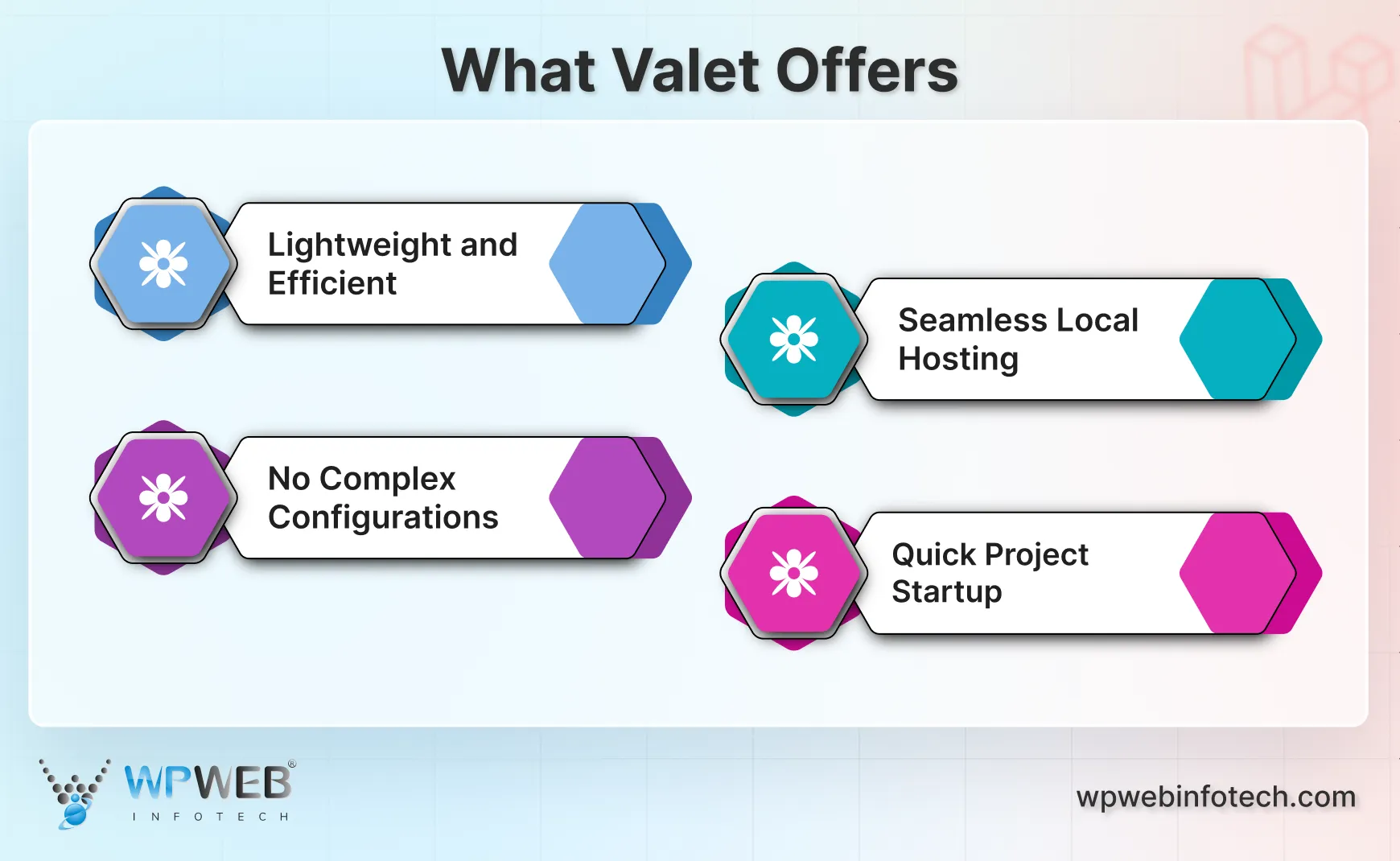 What Valet Offers

Lightweight and Efficient

Seamless Local Hosting

No Complex Configurations

Quick Project Startup

WPWEB® INFOTECH

wpwebinfotech.com